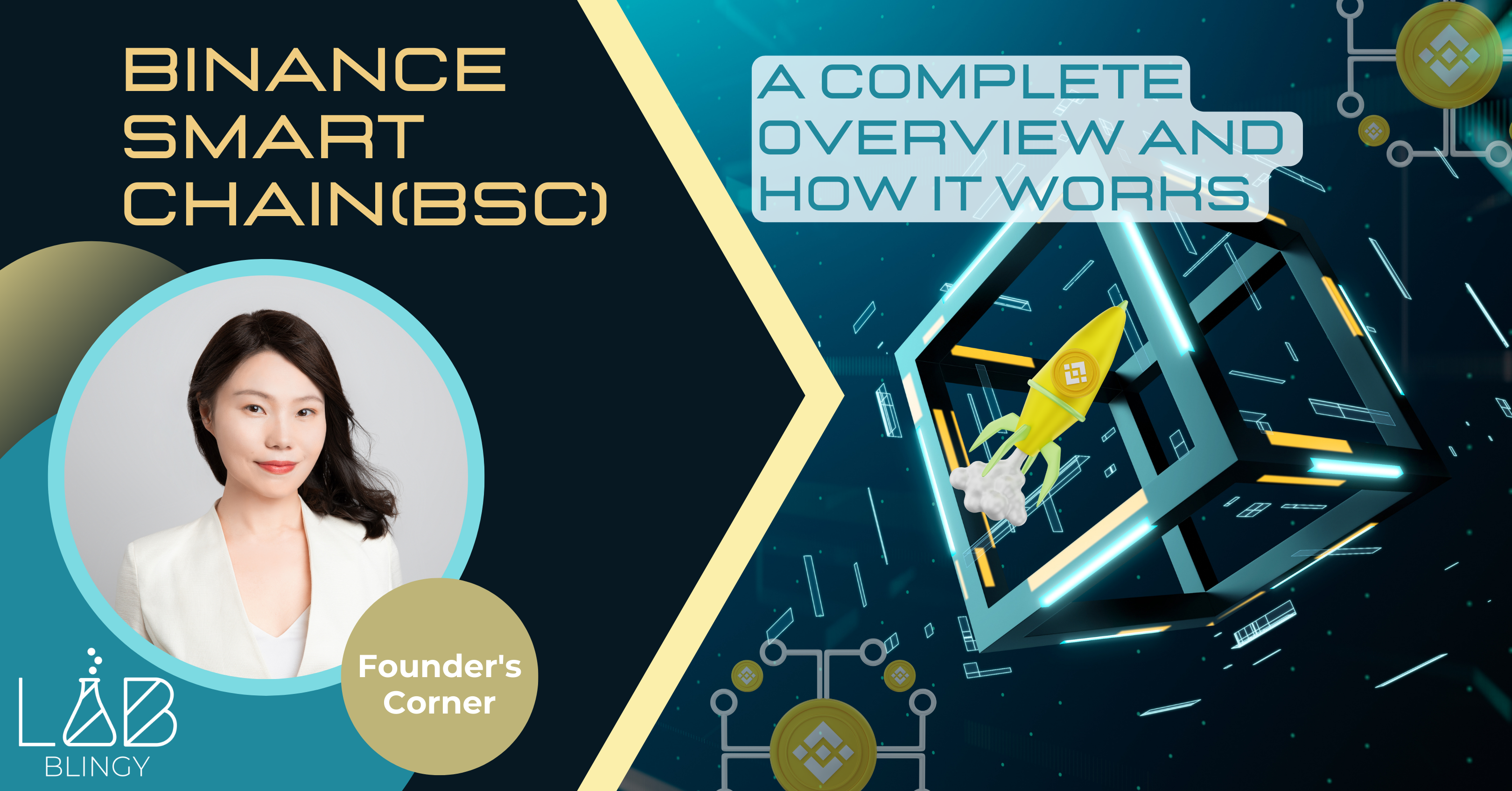 BINANCE SMART CHAIN(BSC)

A COMPLETE OVERVIEW AND HOW IT WORKS

Founder's Corner

LAB BLINGY